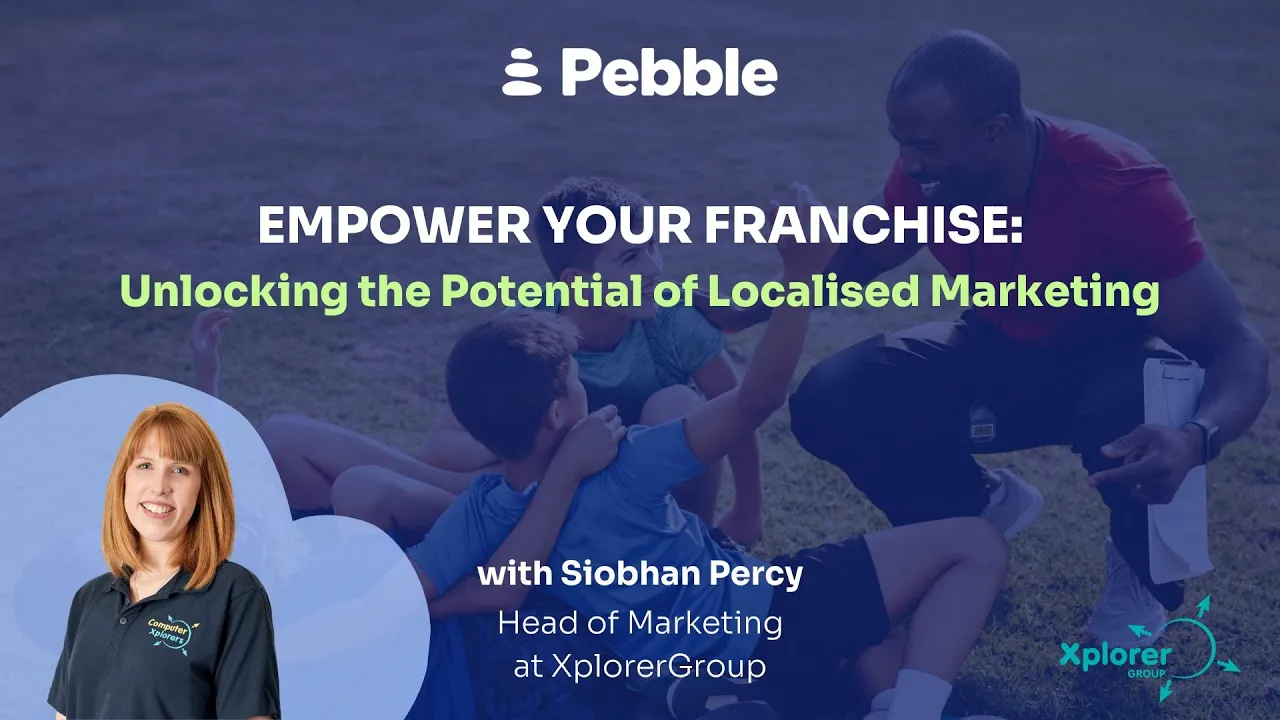 Pebble

EMPOWER YOUR FRANCHISE:
Unlocking the Potential of Localised Marketing

Computer Xplorers

with Siobhan Percy
Head of Marketing at XplorerGroup

Xplorer GROUP